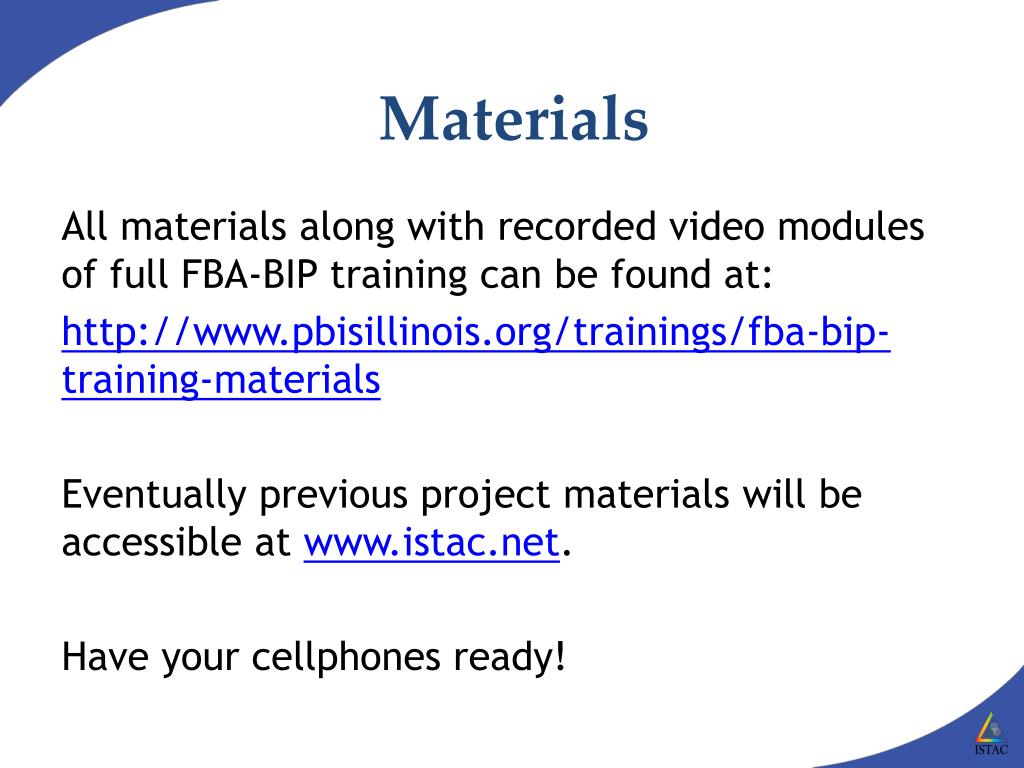 Materials

All materials along with recorded video modules of full FBA-BIP training can be found at:

http://www.pbisillinois.org/trainings/fba-bip-training-materials

Eventually previous project materials will be accessible at www.istac.net.

Have your cellphones ready!

ISTAC